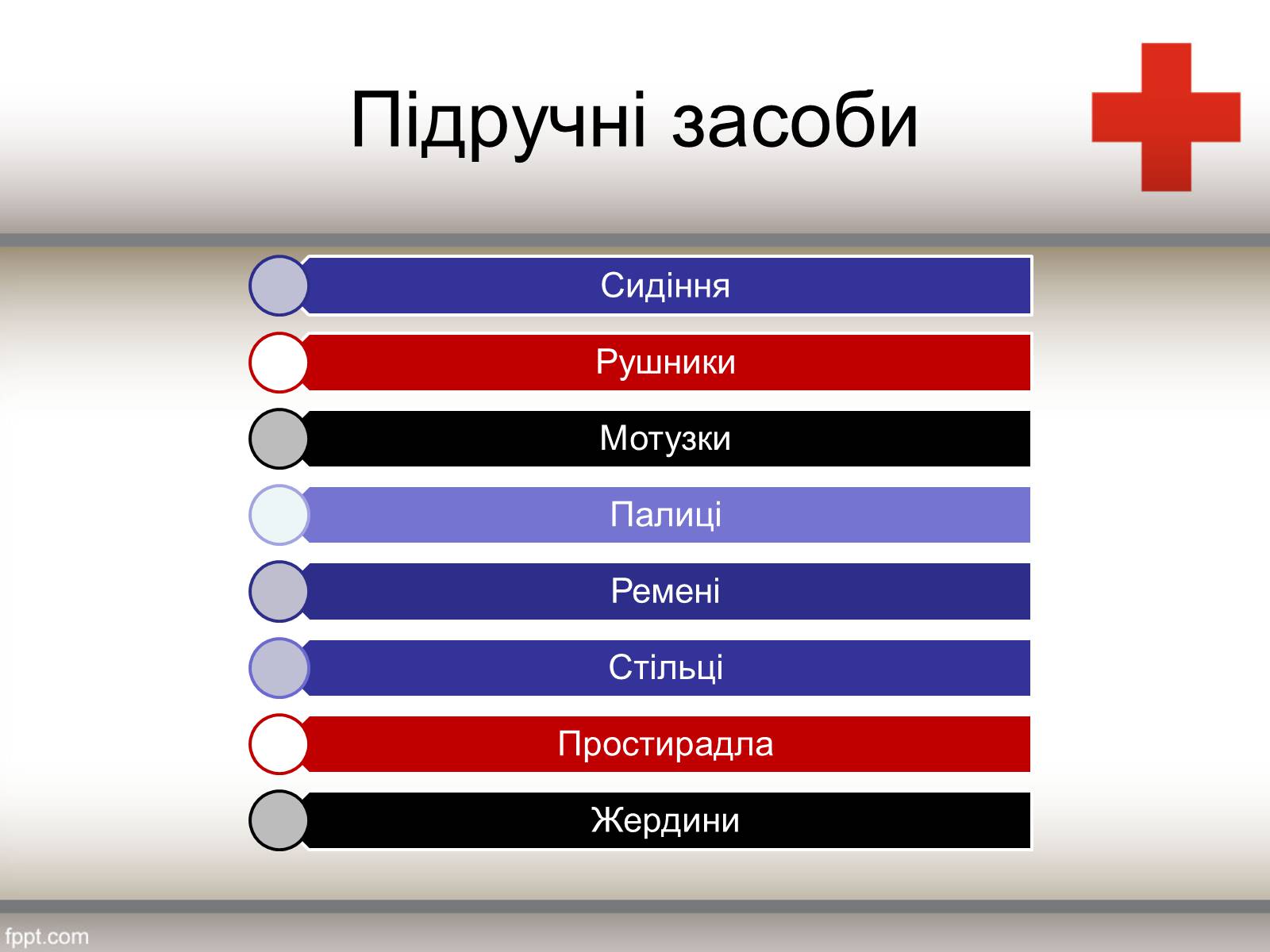 Підручні засоби

Сидіння

Рушники

Мотузки

Палиці

Ремені

Стільці

Простирадла

Жердини

fppt.com